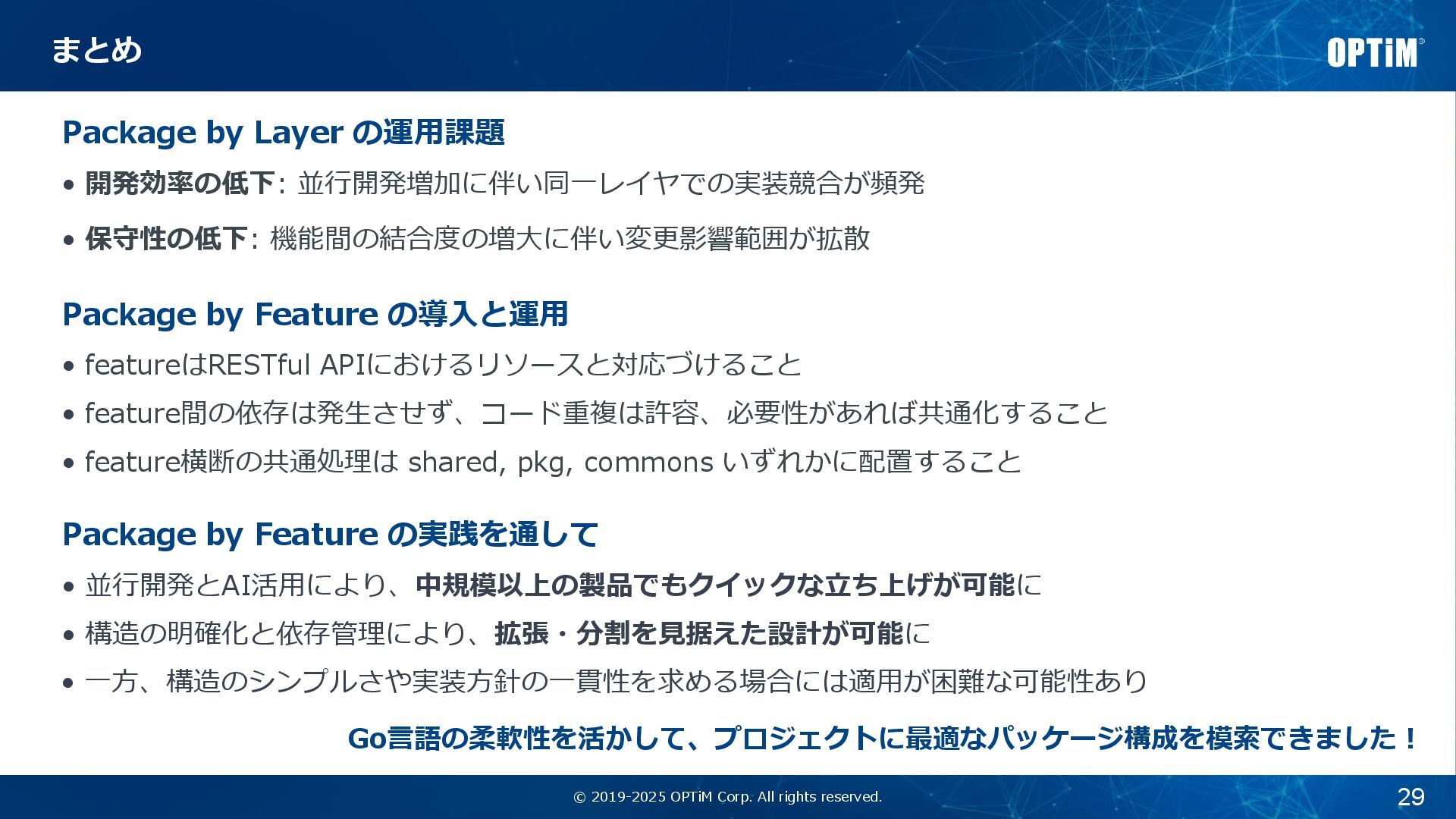 まとめ

OPTiM

Package by Layer の運用課題

• 開発効率の低下: 並行開発増加に伴い同一レイヤでの実装競合が頻発

• 保守性の低下: 機能間の結合度の増大に伴い変更影響範囲が拡散

Package by Feature の導入と運用

• featureはRESTful APIにおけるリソースと対応づけること

• feature間の依存は発生させず、コード重複は許容、必要性があれば共通化すること

• feature横断の共通処理は shared, pkg, commons いずれかに配置すること

Package by Feature の実践を通して

• 並行開発とAI活用により、中規模以上の製品でもクイックな立ち上げが可能に

• 構造の明確化と依存管理により、拡張・分割を見据えた設計が可能に

• 一方、構造のシンプルさや実装方針の一貫性を求める場合には適用が困難な可能性あり

Go言語の柔軟性を活かして、プロジェクトに最適なパッケージ構成を模索できました！

© 2019-2025 OPTiM Corp. All rights reserved.

29